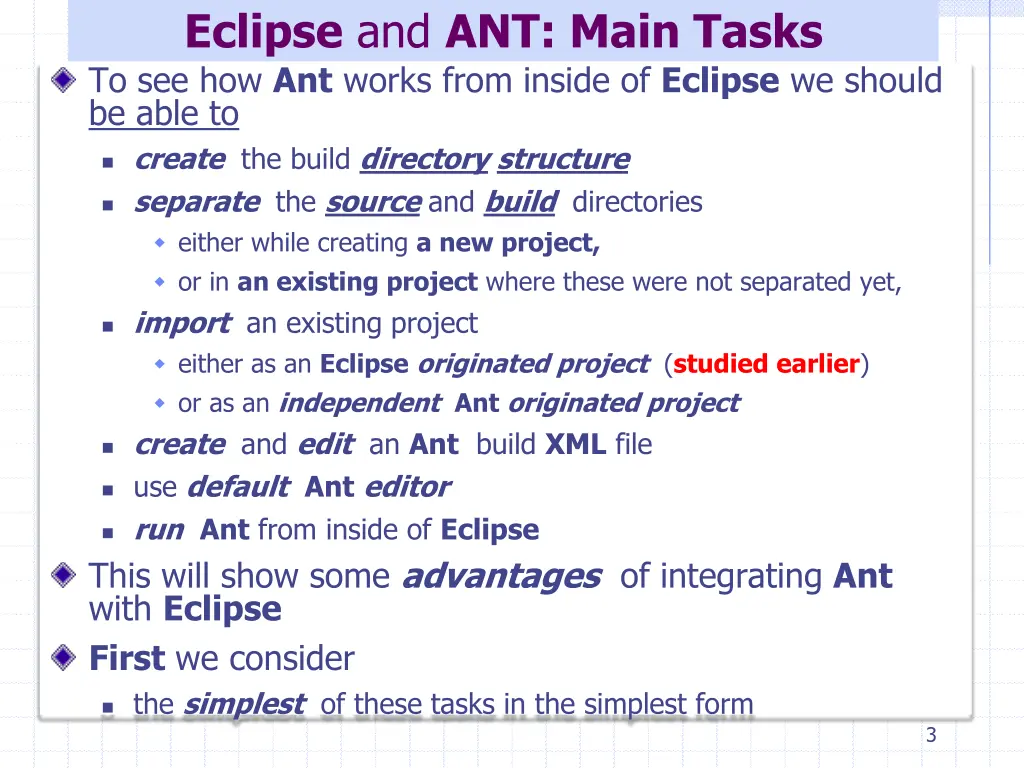 Eclipse and ANT: Main Tasks

To see how Ant works from inside of Eclipse we should be able to

create the build directory structure

separate the source and build directories

either while creating a new project,

or in an existing project where these were not separated yet,

import an existing project

either as an Eclipse originated project (studied earlier)

or as an independent Ant originated project

create and edit an Ant build XML file

use default Ant editor

run Ant from inside of Eclipse

This will show some advantages of integrating Ant with Eclipse

First we consider

the simplest of these tasks in the simplest form

3